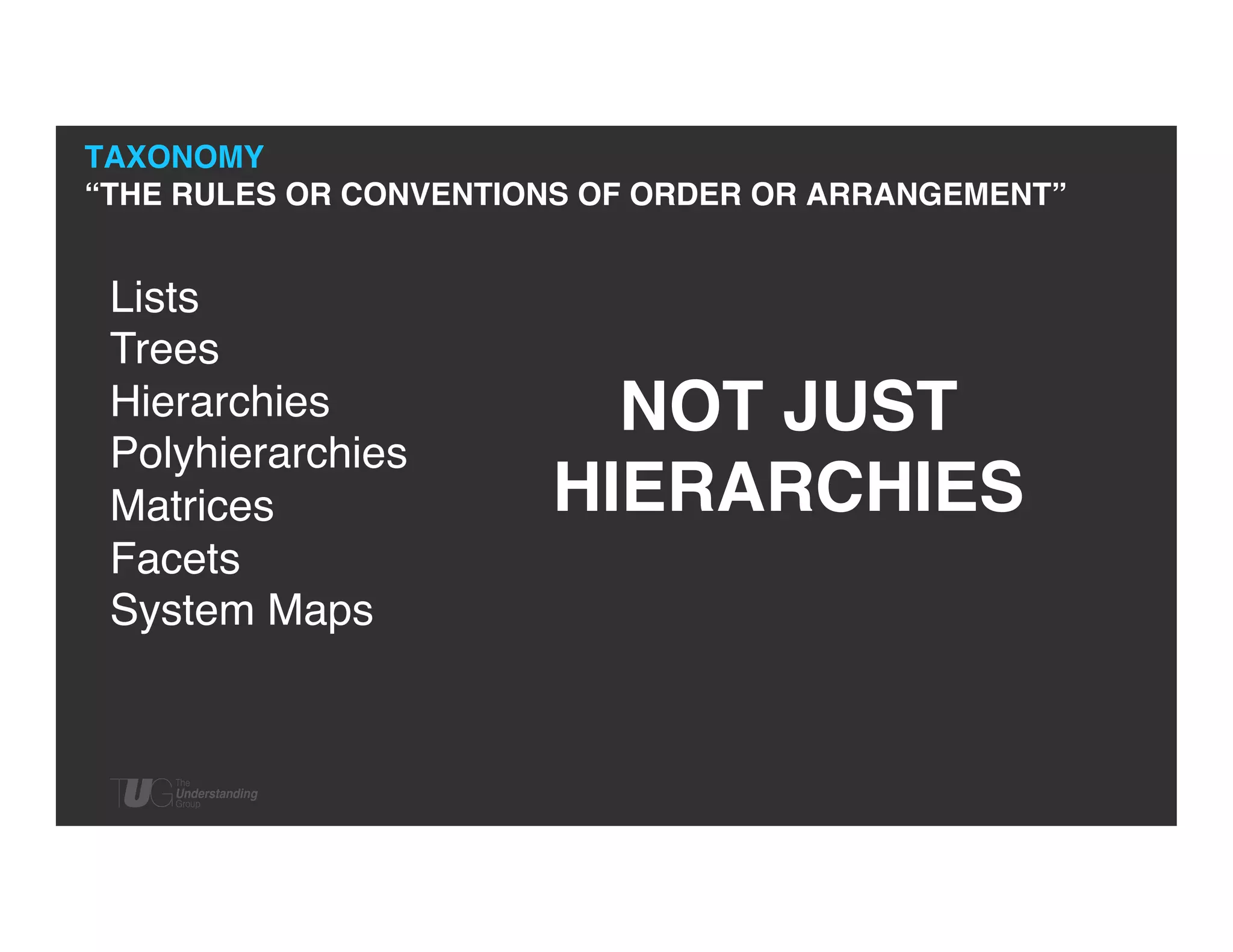 TAXONOMY
“THE RULES OR CONVENTIONS OF ORDER OR ARRANGEMENT”

Lists
Trees
Hierarchies
Polyhierarchies
Matrices
Facets
System Maps

NOT JUST HIERARCHIES

TUG The Understanding Group